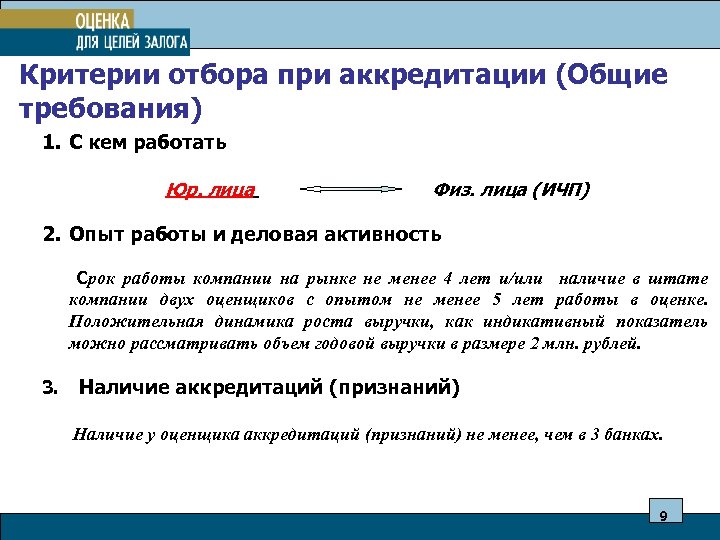 ОЦЕНКА
ДЛЯ ЦЕЛЕЙ ЗАЛОГА

Критерии отбора при аккредитации (Общие требования)

1. С кем работать

Юр. лица Физ. лица (ИЧП)

2. Опыт работы и деловая активность

Срок работы компании на рынке не менее 4 лет и/или наличие в штате компании двух оценщиков с опытом не менее 5 лет работы в оценке. Положительная динамика роста выручки, как индикативный показатель можно рассматривать объем годовой выручки в размере 2 млн. рублей.

3. Наличие аккредитаций (признаний)

Наличие у оценщика аккредитаций (признаний) не менее, чем в 3 банках.

9